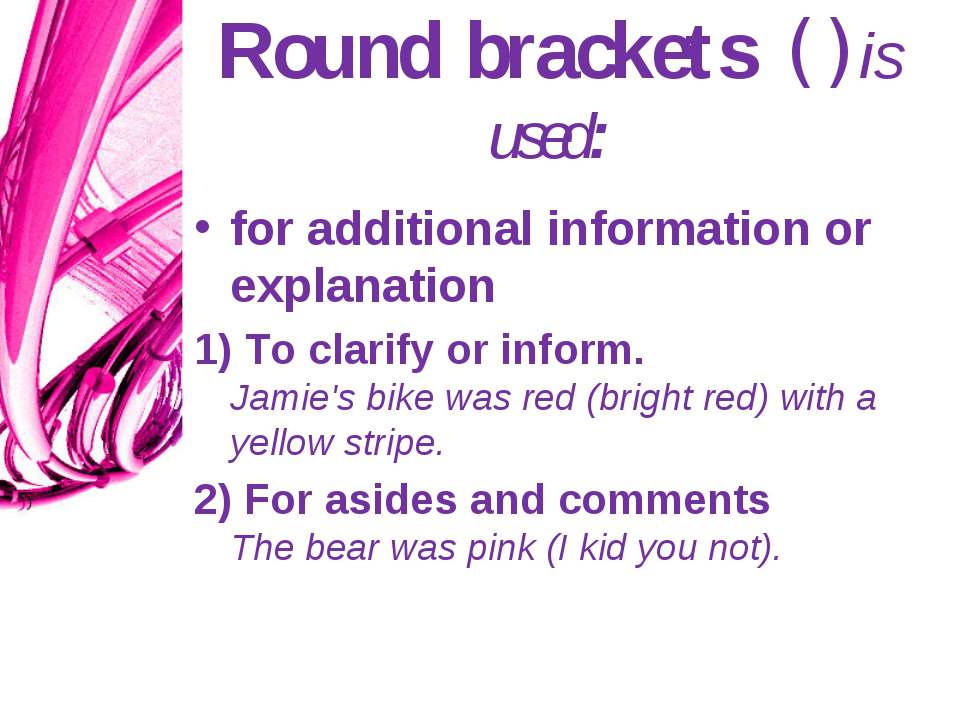 Round brackets ( ) is used:

• for additional information or explanation

1) To clarify or inform.
Jamie's bike was red (bright red) with a yellow stripe.

2) For asides and comments
The bear was pink (I kid you not).